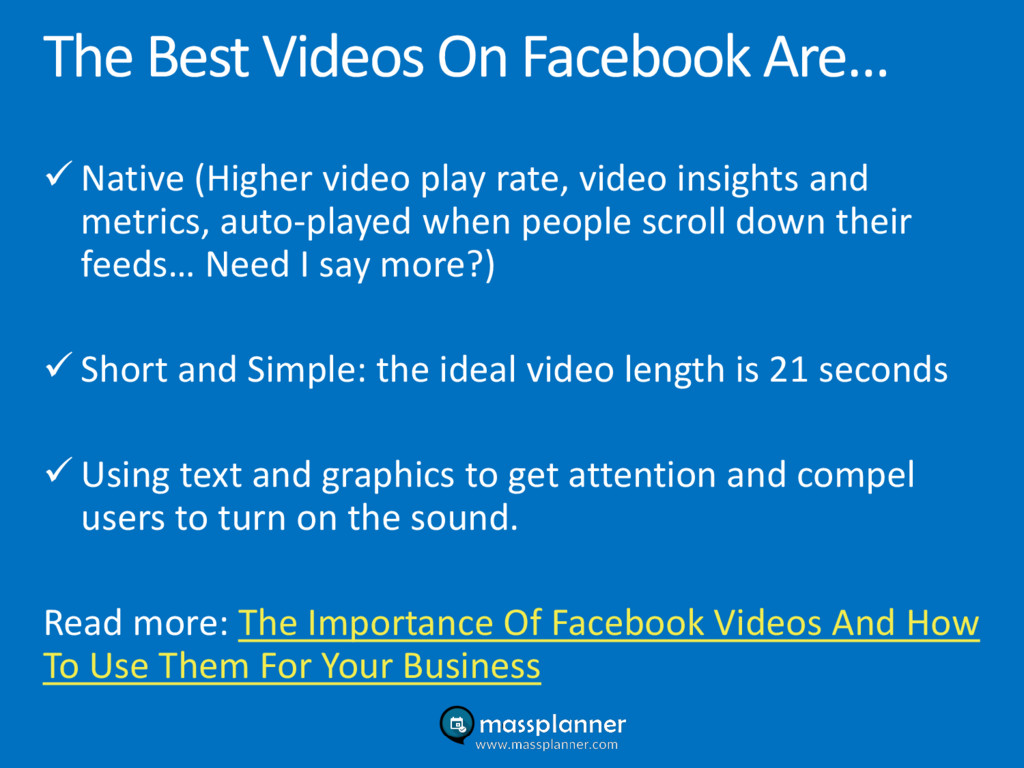 The Best Videos On Facebook Are…

✓ Native (Higher video play rate, video insights and metrics, auto-played when people scroll down their feeds… Need I say more?)

✓ Short and Simple: the ideal video length is 21 seconds

✓ Using text and graphics to get attention and compel users to turn on the sound.

Read more: The Importance Of Facebook Videos And How To Use Them For Your Business

massplanner
www.massplanner.com